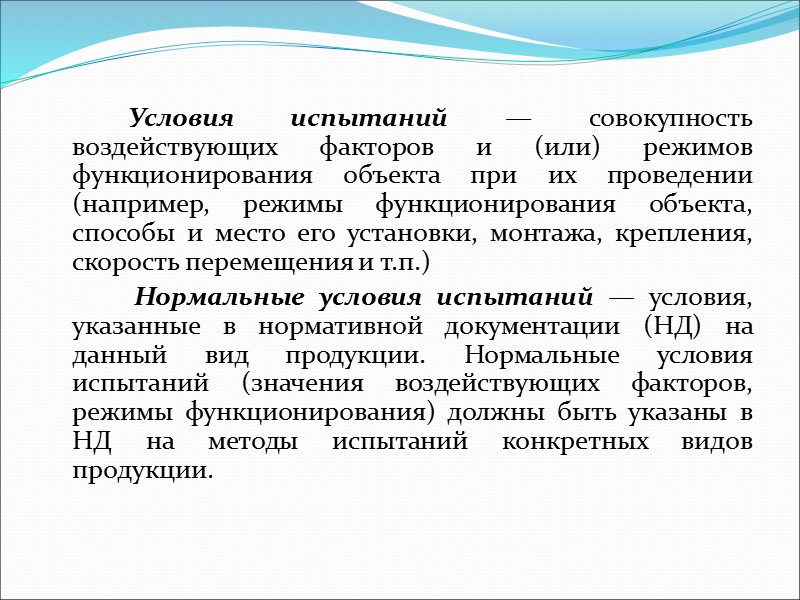 Условия испытаний — совокупность воздействующих факторов и (или) режимов функционирования объекта при их проведении (например, режимы функционирования объекта, способы и место его установки, монтажа, крепления, скорость перемещения и т.п.)

Нормальные условия испытаний — условия, указанные в нормативной документации (НД) на данный вид продукции. Нормальные условия испытаний (значения воздействующих факторов, режимы функционирования) должны быть указаны в НД на методы испытаний конкретных видов продукции.